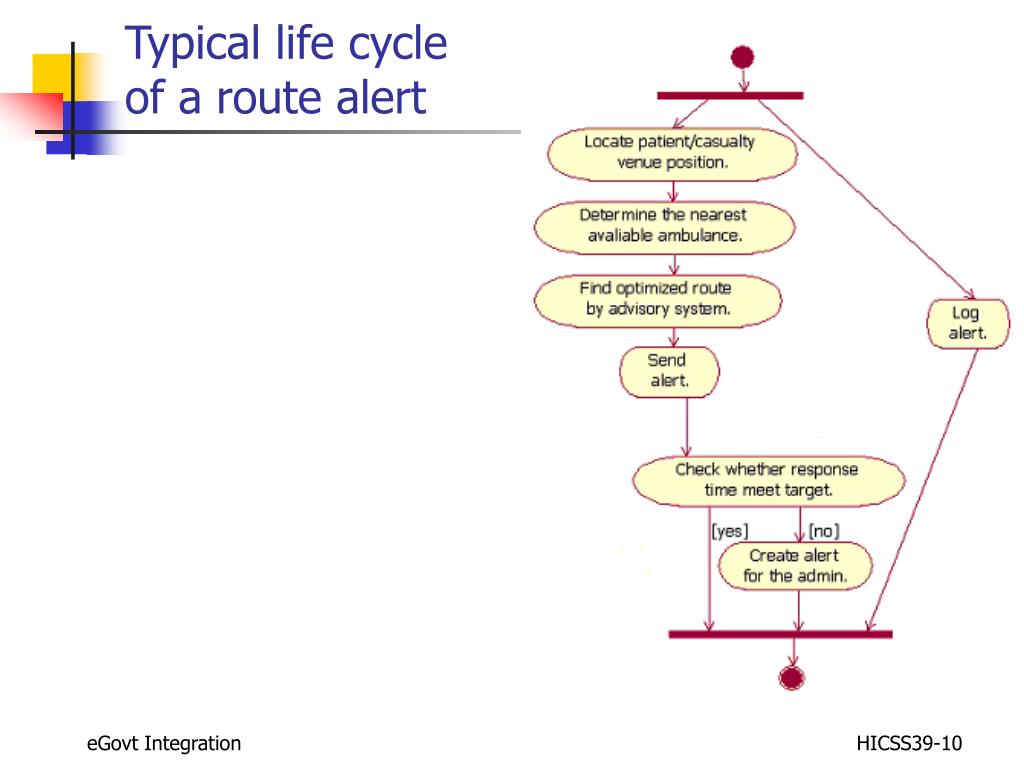 Typical life cycle of a route alert

Locate patient/casualty venue position.

Determine the nearest avaliable ambulance.

Find optimized route by advisory system.

Send alert.

Log alert.

Check whether response time meet target.

[yes]

[no]

Create alert for the admin.

eGovt Integration

HICSS39-10